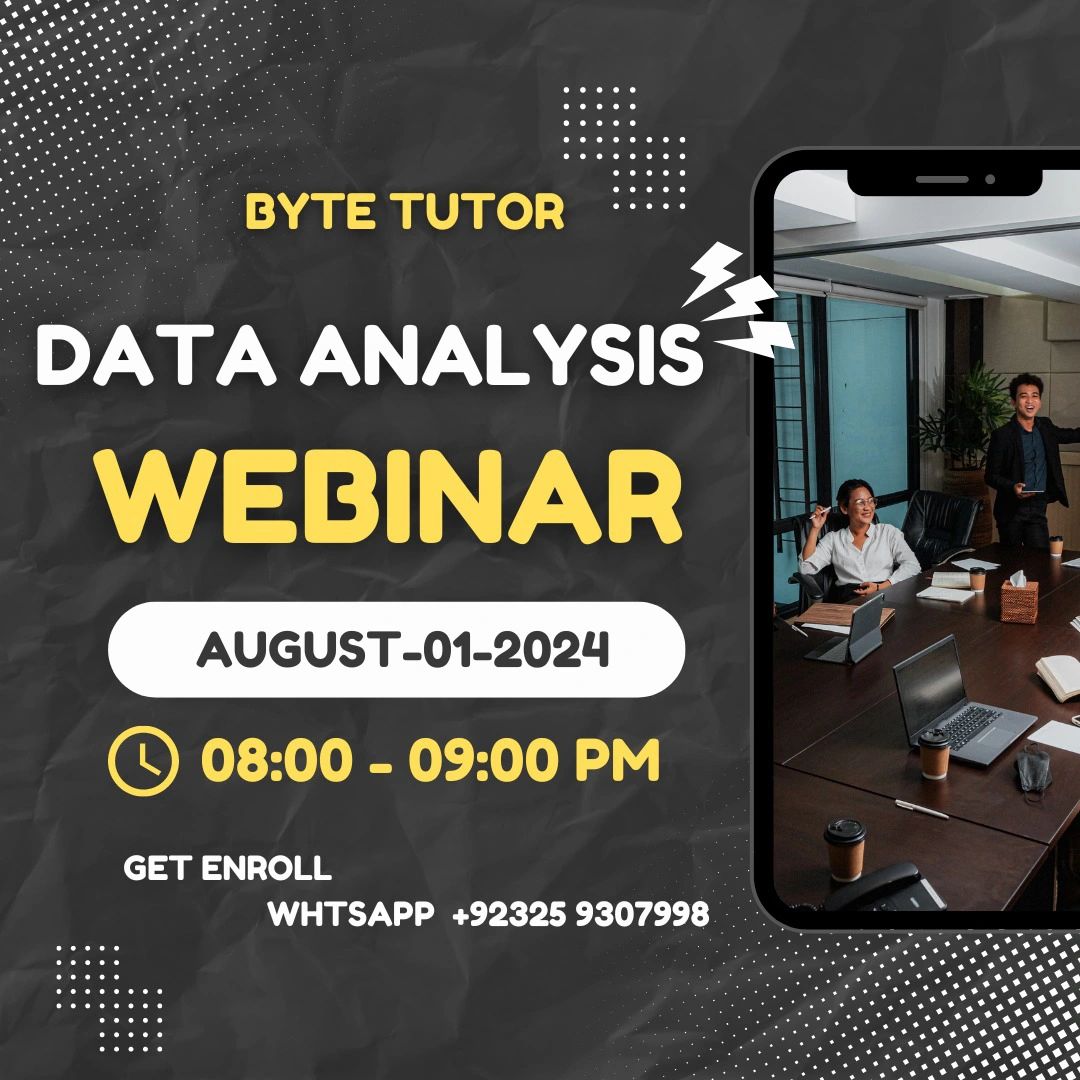 BYTE TUTOR

DATA ANALYSIS

WEBINAR

AUGUST-01-2024

08:00 - 09:00 PM

GET ENROLL

WHTSAPP +92325 9307998